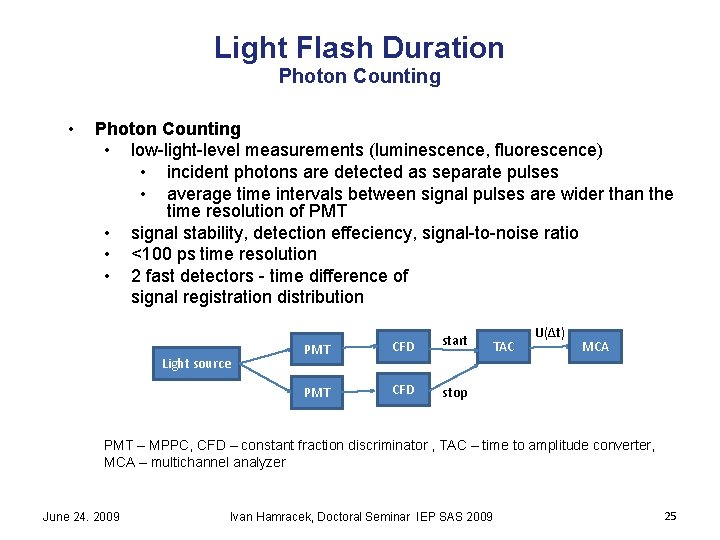 Light Flash Duration
Photon Counting

• Photon Counting
  • low-light-level measurements (luminescence, fluorescence)
    • incident photons are detected as separate pulses
    • average time intervals between signal pulses are wider than the time resolution of PMT
  • signal stability, detection effeciency, signal-to-noise ratio
  • <100 ps time resolution
  • 2 fast detectors - time difference of signal registration distribution

Light source
PMT
PMT
CFD
CFD
start
stop
TAC
U(Δt)
MCA

PMT – MPPC, CFD – constant fraction discriminator , TAC – time to amplitude converter, MCA – multichannel analyzer

June 24. 2009
Ivan Hamracek, Doctoral Seminar IEP SAS 2009
25